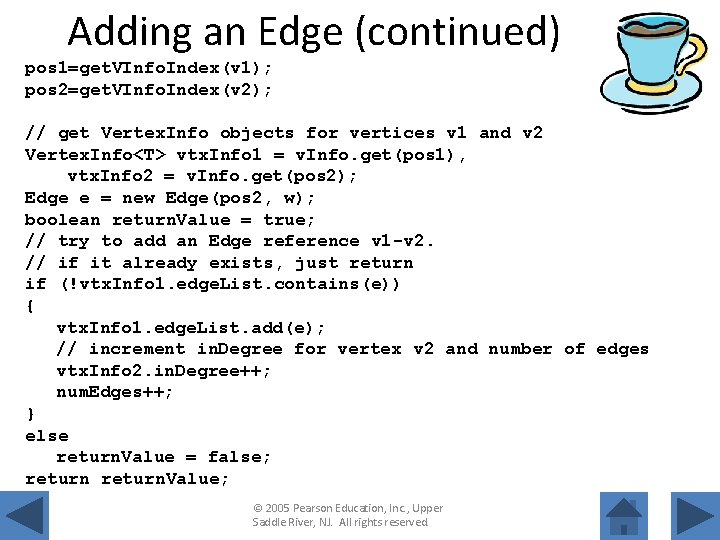 Adding an Edge (continued)

pos1=getVInfoIndex(v1);
pos2=getVInfoIndex(v2);

// get VertexInfo objects for vertices v1 and v2
VertexInfo<T> vtxInfo1 = vInfo.get(pos1),
    vtxInfo2 = vInfo.get(pos2);
Edge e = new Edge(pos2, w);
boolean returnValue = true;
// try to add an Edge reference v1-v2.
// if it already exists, just return
if (!vtxInfo1.edgeList.contains(e))
{
   vtxInfo1.edgeList.add(e);
   // increment inDegree for vertex v2 and number of edges
   vtxInfo2.inDegree++;
   numEdges++;
}
else
   returnValue = false;
return returnValue;

© 2005 Pearson Education, Inc., Upper Saddle River, NJ. All rights reserved